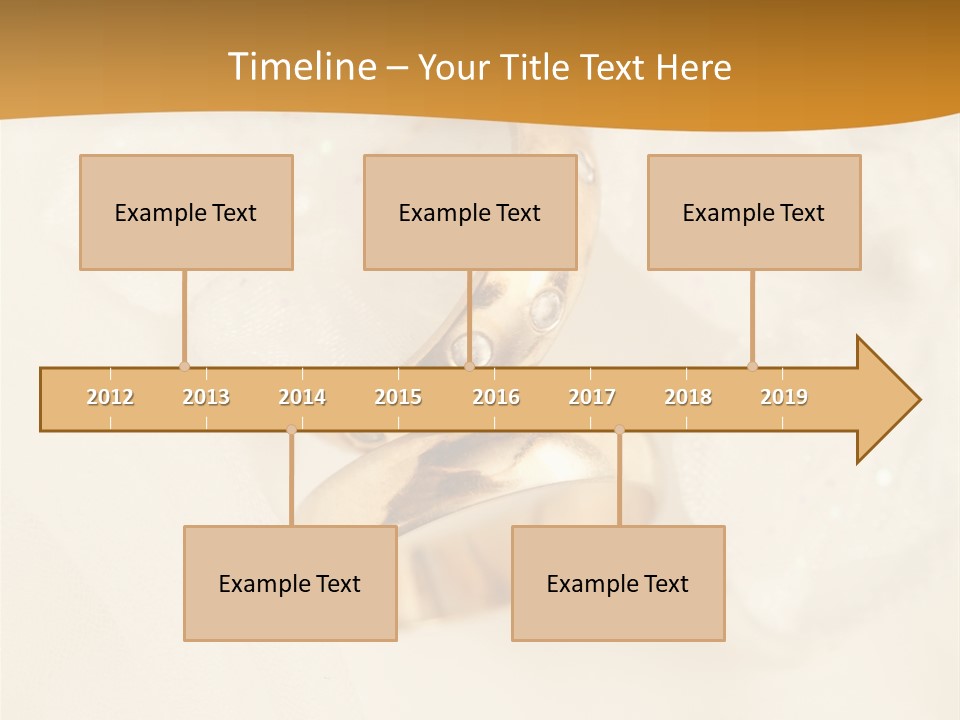 Timeline – Your Title Text Here

Example Text

Example Text

Example Text

2012 2013 2014 2015 2016 2017 2018 2019

Example Text

Example Text